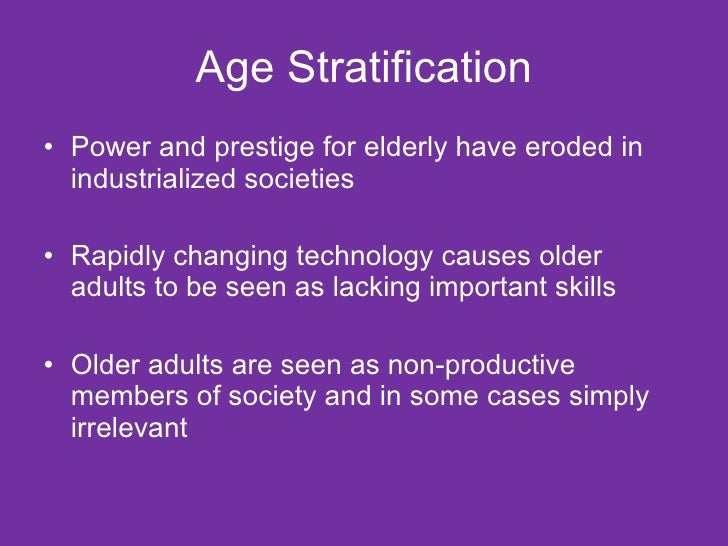 Age Stratification

• Power and prestige for elderly have eroded in industrialized societies

• Rapidly changing technology causes older adults to be seen as lacking important skills

• Older adults are seen as non-productive members of society and in some cases simply irrelevant